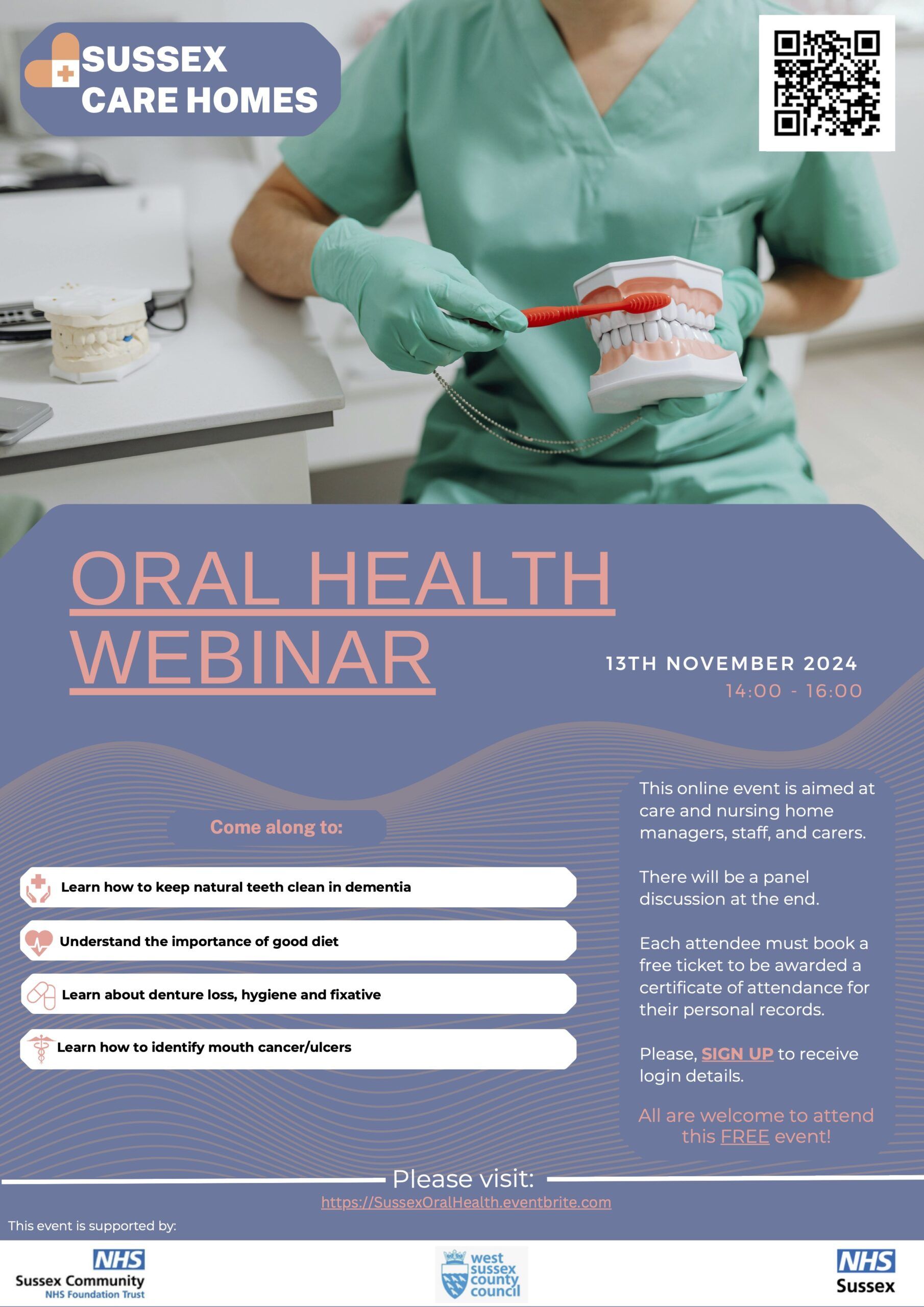 SUSSEX CARE HOMES

ORAL HEALTH WEBINAR

13TH NOVEMBER 2024
14:00 - 16:00

Come along to:

Learn how to keep natural teeth clean in dementia

Understand the importance of good diet

Learn about denture loss, hygiene and fixative

Learn how to identify mouth cancer/ulcers

This online event is aimed at care and nursing home managers, staff, and carers.

There will be a panel discussion at the end.

Each attendee must book a free ticket to be awarded a certificate of attendance for their personal records.

Please, SIGN UP to receive login details.

All are welcome to attend this FREE event!

Please visit:
https://SussexOralHealth.eventbrite.com

This event is supported by:

NHS
Sussex Community
NHS Foundation Trust

west sussex county council

NHS
Sussex